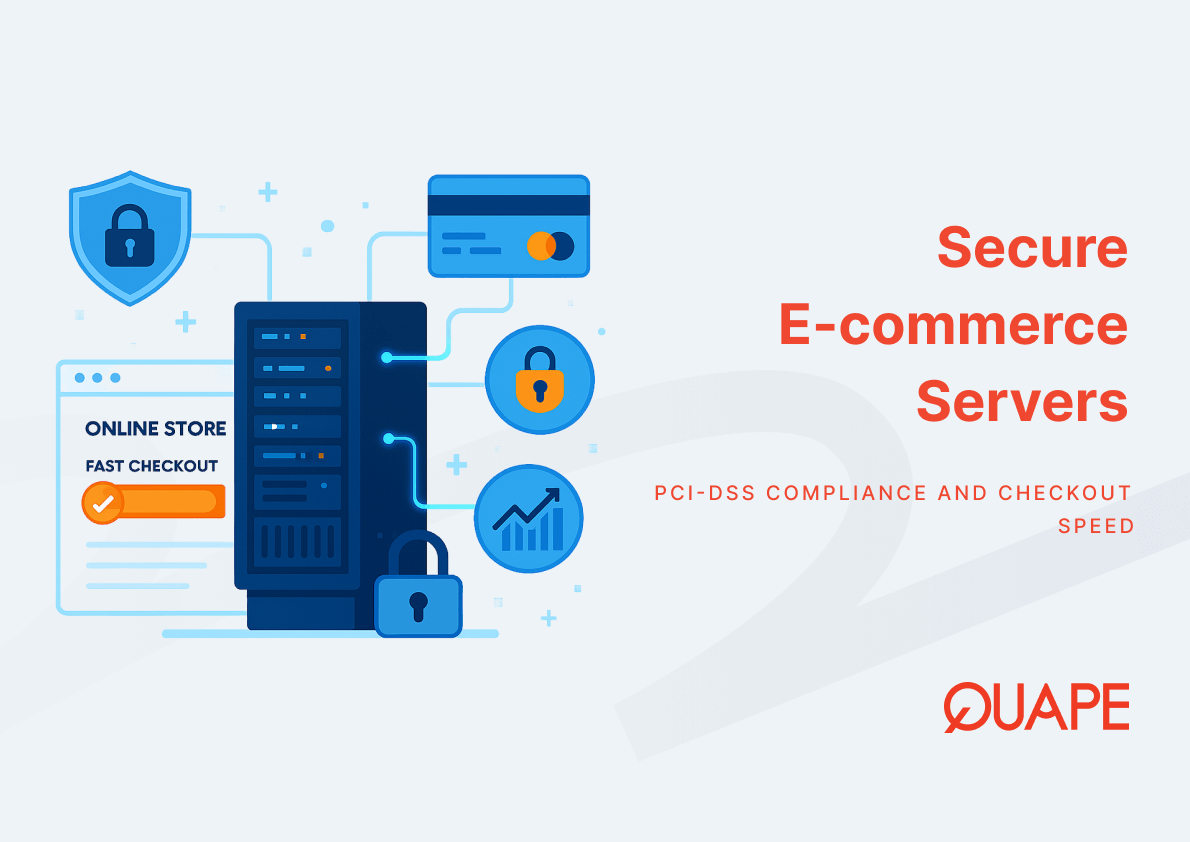 ONLINE STORE
FAST CHECKOUT

Secure E-commerce Servers

PCI-DSS COMPLIANCE AND CHECKOUT SPEED

QUAPE